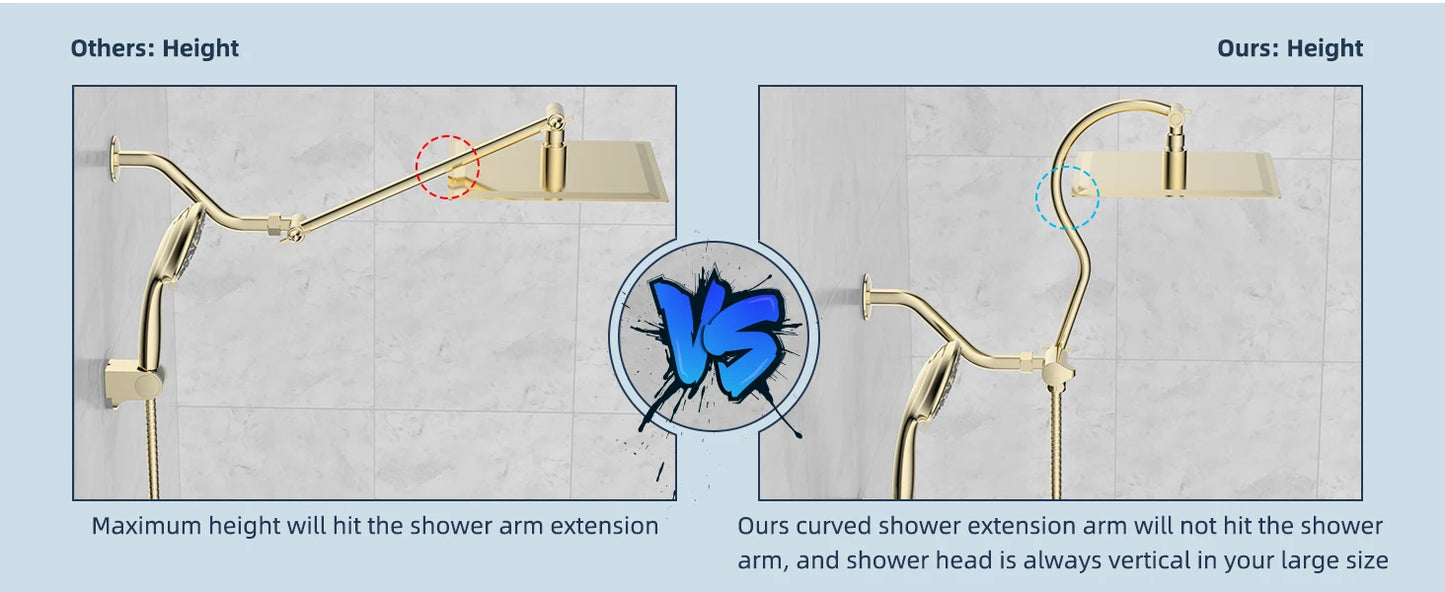 Others: Height

Ours: Height

VS

Maximum height will hit the shower arm extension

Ours curved shower extension arm will not hit the shower arm, and shower head is always vertical in your large size